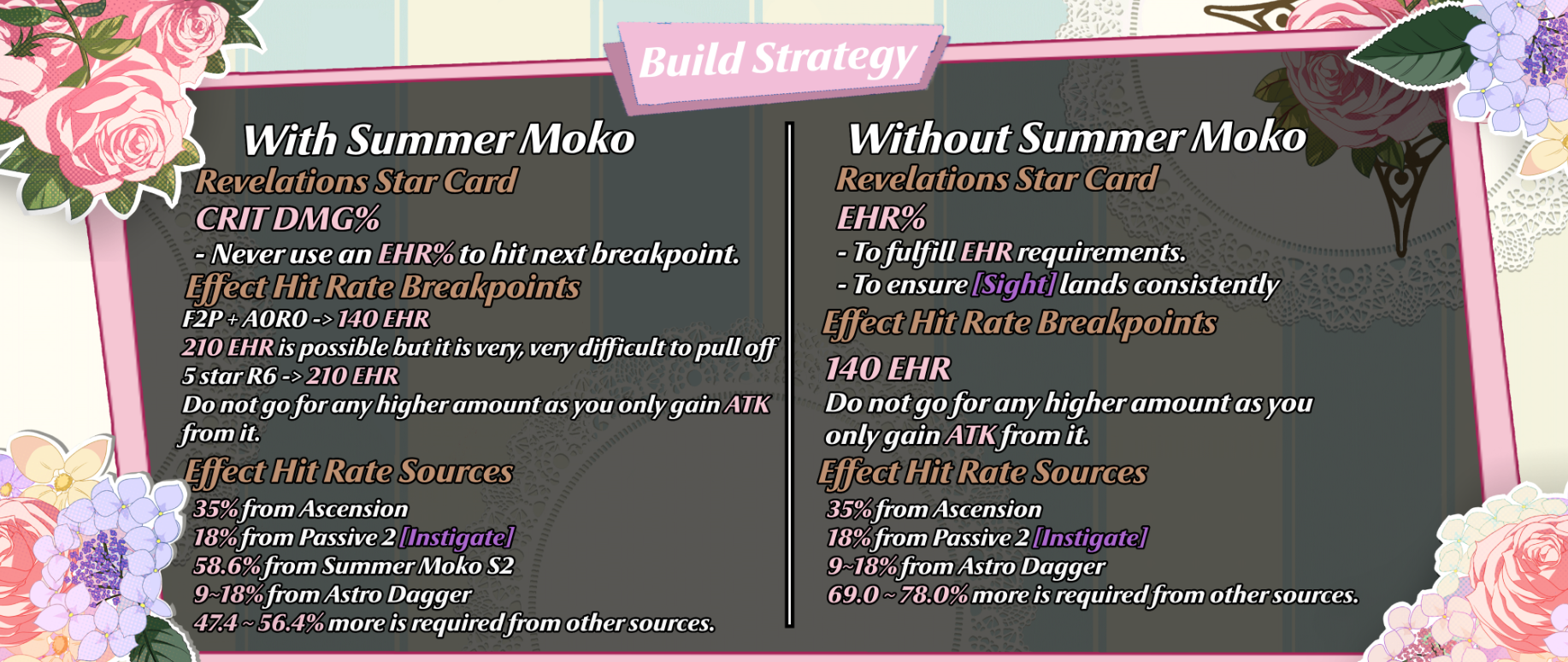 Build Strategy

With Summer Moko

Revelations Star Card

CRIT DMG%

- Never use an EHR% to hit next breakpoint.

Effect Hit Rate Breakpoints

F2P + A0R0 -> 140 EHR

210 EHR is possible but it is very, very difficult to pull off

5 star R6 -> 210 EHR

Do not go for any higher amount as you only gain ATK from it.

Effect Hit Rate Sources

35% from Ascension

18% from Passive 2 [Instigate]

58.6% from Summer Moko S2

9~18% from Astro Dagger

47.4 ~ 56.4% more is required from other sources.

Without Summer Moko

Revelations Star Card

EHR%

- To fulfill EHR requirements.

- To ensure [Sight] lands consistently

Effect Hit Rate Breakpoints

140 EHR

Do not go for any higher amount as you only gain ATK from it.

Effect Hit Rate Sources

35% from Ascension

18% from Passive 2 [Instigate]

9~18% from Astro Dagger

69.0 ~ 78.0% more is required from other sources.